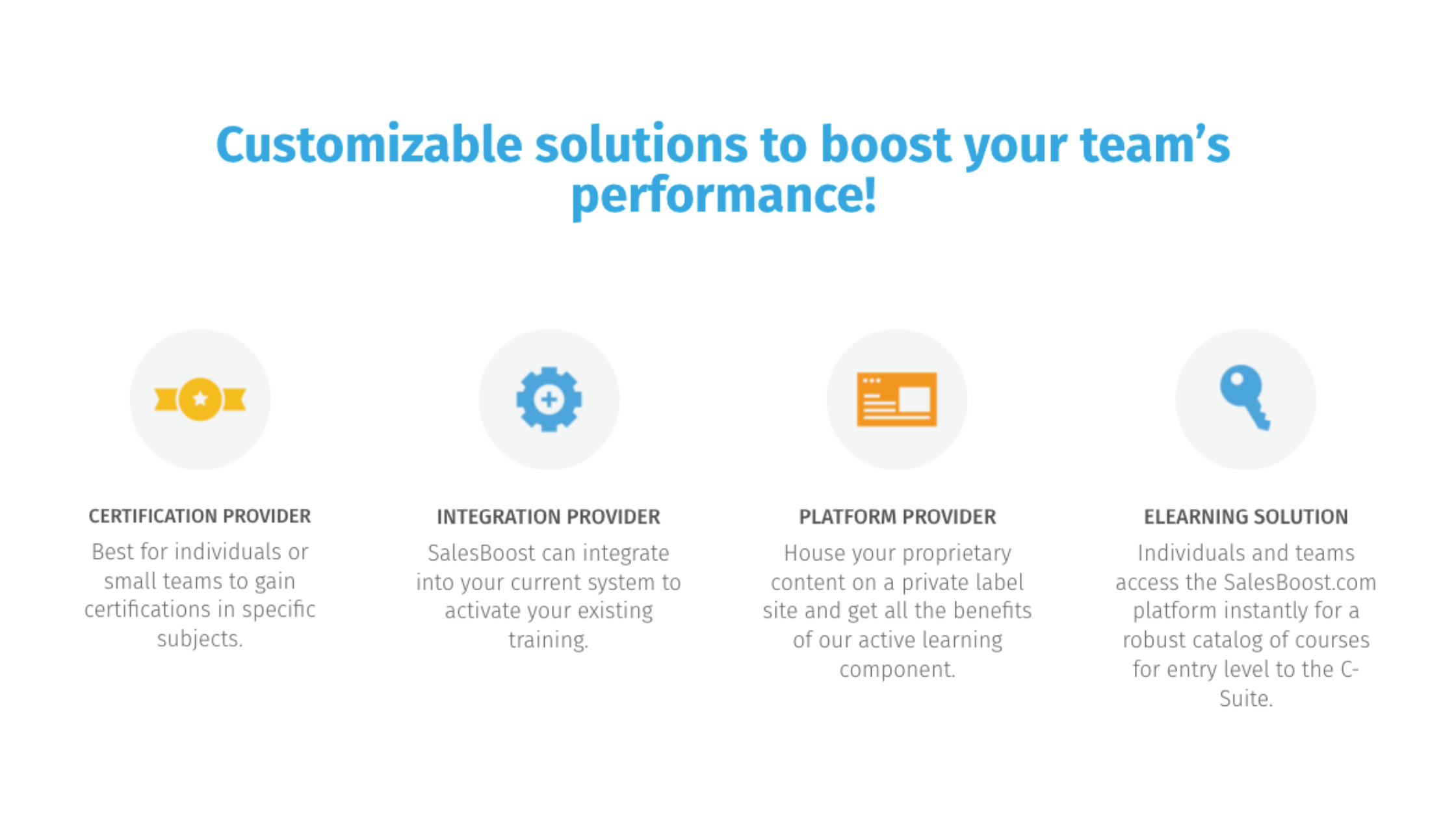 Customizable solutions to boost your team's performance!

CERTIFICATION PROVIDER

Best for individuals or small teams to gain certifications in specific subjects.

INTEGRATION PROVIDER

SalesBoost can integrate into your current system to activate your existing training.

PLATFORM PROVIDER

House your proprietary content on a private label site and get all the benefits of our active learning component.

ELEARNING SOLUTION

Individuals and teams access the SalesBoost.com platform instantly for a robust catalog of courses for entry level to the C-Suite.